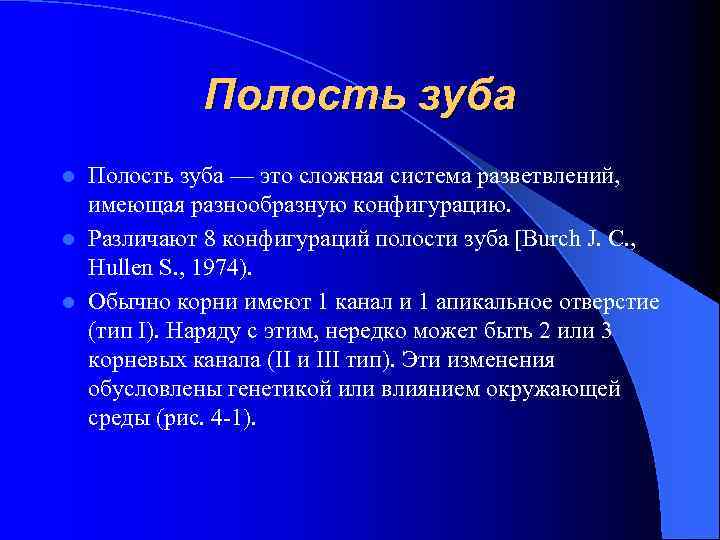 Полость зуба

Полость зуба — это сложная система разветвлений, имеющая разнообразную конфигурацию.

Различают 8 конфигураций полости зуба [Burch J. C., Hullen S., 1974).

Обычно корни имеют 1 канал и 1 апикальное отверстие (тип I). Наряду с этим, нередко может быть 2 или 3 корневых канала (II и III тип). Эти изменения обусловлены генетикой или влиянием окружающей среды (рис. 4-1).